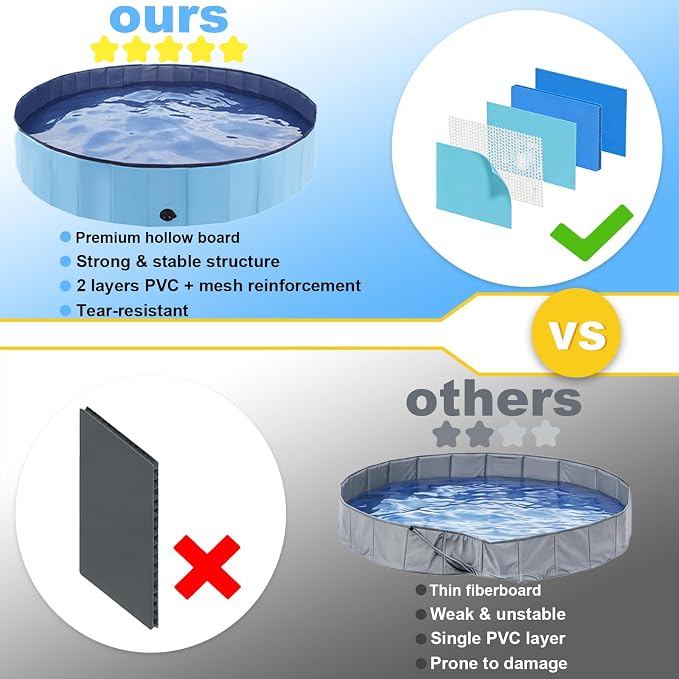 ours

Premium hollow board
Strong & stable structure
2 layers PVC + mesh reinforcement
Tear-resistant

VS

others

Thin fiberboard
Weak & unstable
Single PVC layer
Prone to damage